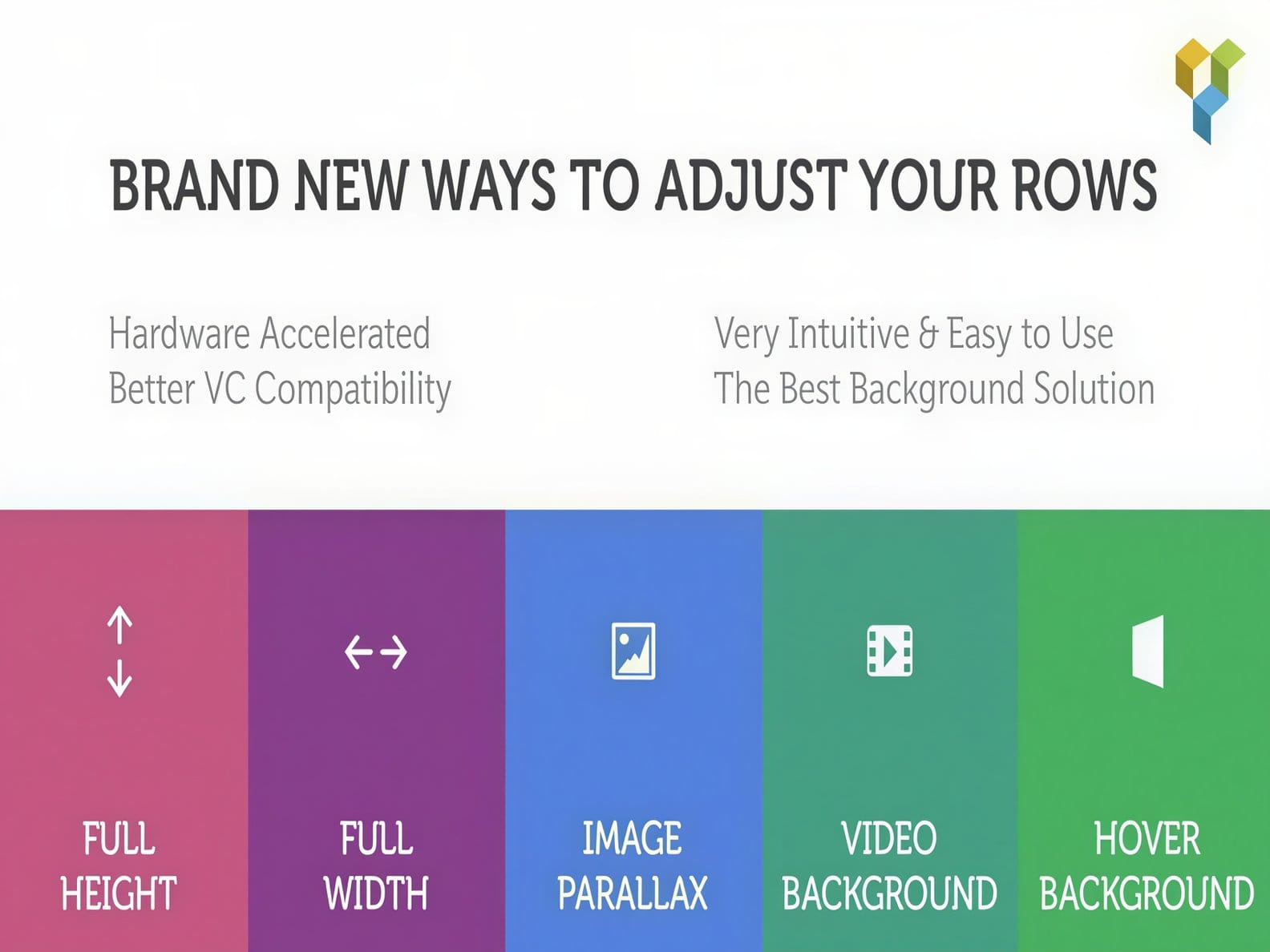 BRAND NEW WAYS TO ADJUST YOUR ROWS

Hardware Accelerated
Better VC Compatibility

Very Intuitive & Easy to Use
The Best Background Solution

FULL
HEIGHT

FULL
WIDTH

IMAGE
PARALLAX

VIDEO
BACKGROUND

HOVER
BACKGROUND